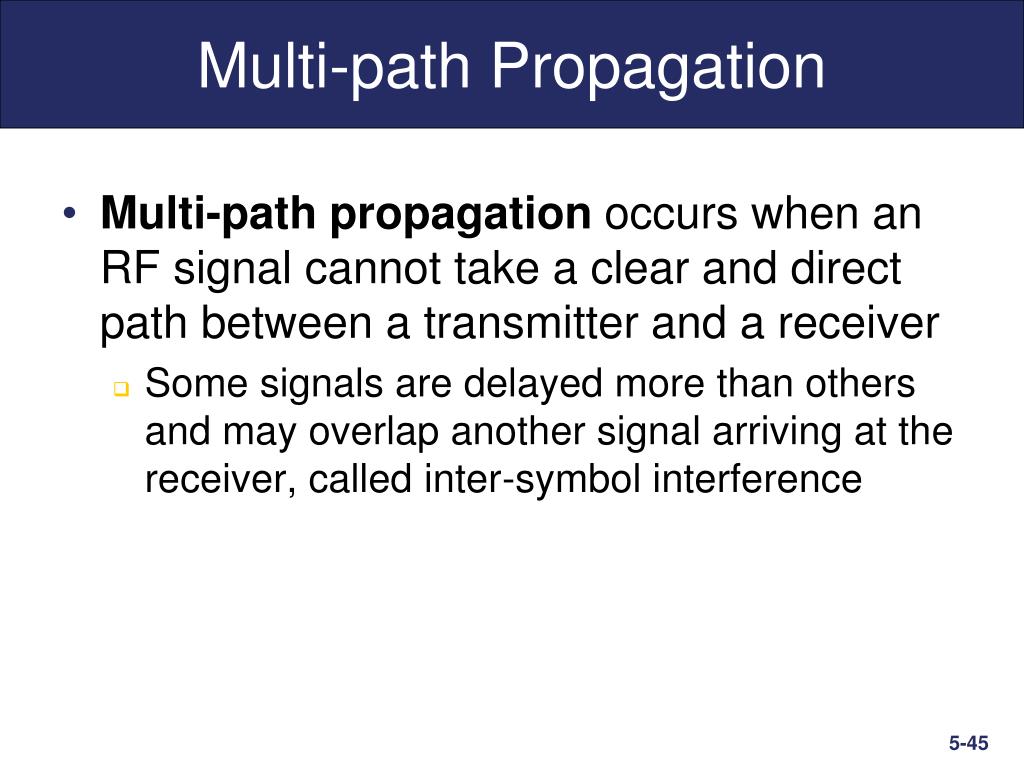 Multi-path Propagation

• Multi-path propagation occurs when an RF signal cannot take a clear and direct path between a transmitter and a receiver

  ❑ Some signals are delayed more than others and may overlap another signal arriving at the receiver, called inter-symbol interference

5-45